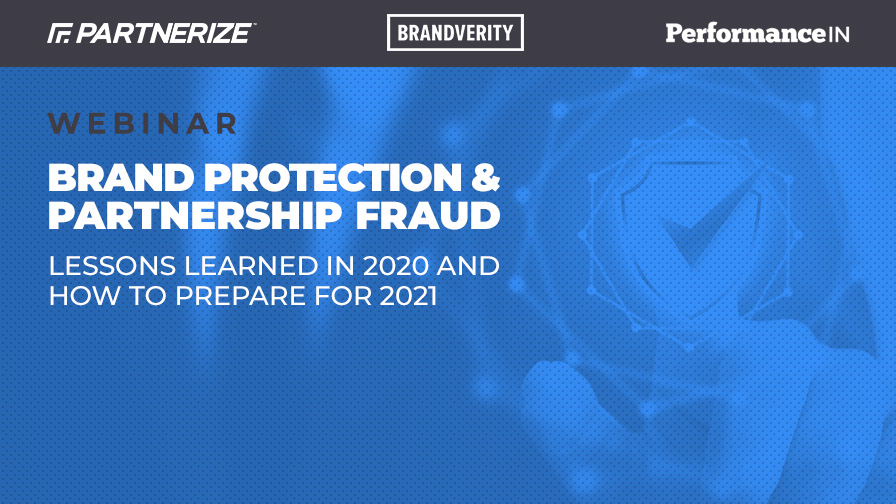 PARTNERIZE™

BRANDVERITY

PerformanceIN

WEBINAR

BRAND PROTECTION & PARTNERSHIP FRAUD

LESSONS LEARNED IN 2020 AND HOW TO PREPARE FOR 2021